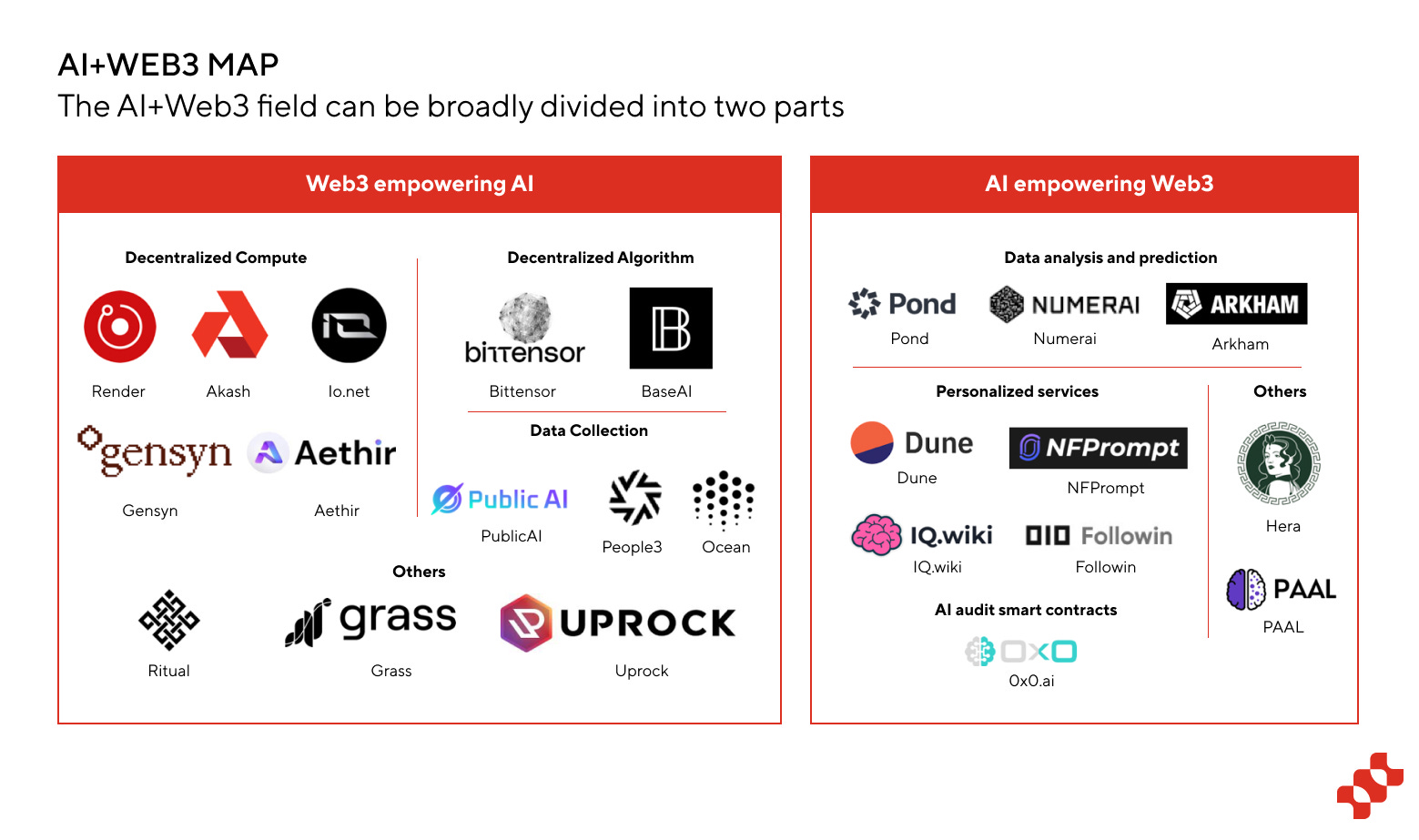 AI+WEB3 MAP
The AI+Web3 field can be broadly divided into two parts

Web3 empowering AI

Decentralized Compute

Render

Akash

Io.net

gensyn

Gensyn

Aethir

Aethir

Decentralized Algorithm

bittensor

Bittensor

BaseAI

Data Collection

Public AI

PublicAI

People3

Ocean

Others

Ritual

grass

Grass

UPROCK

Uprock

AI empowering Web3

Data analysis and prediction

Pond

Pond

NUMERAI

Numerai

ARKHAM

Arkham

Personalized services

Dune

Dune

NFPrompt

NFPrompt

IQ.wiki

IQ.wiki

Followin

Followin

AI audit smart contracts

0x0

0x0.ai

Others

Hera

PAAL

PAAL